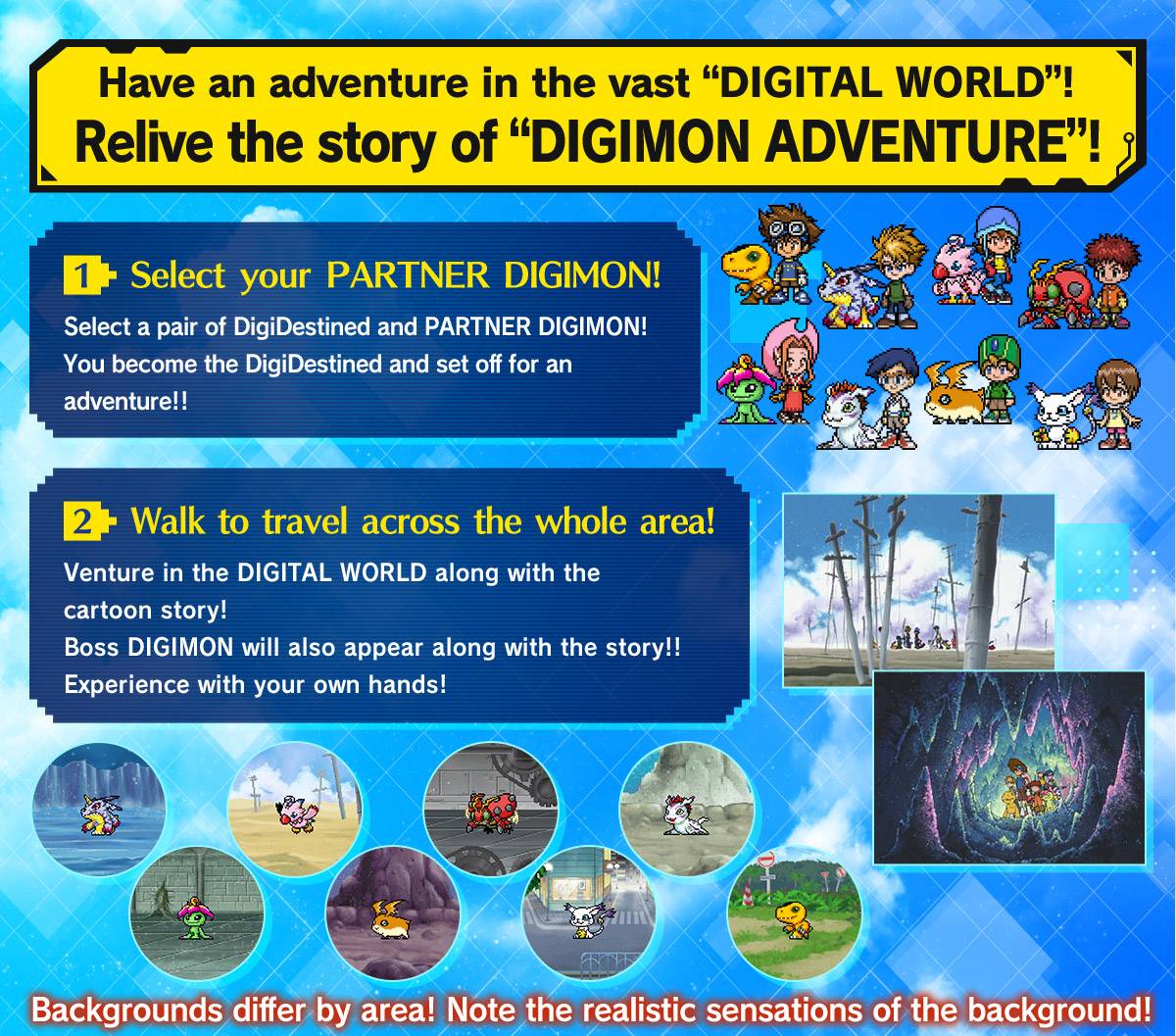 Have an adventure in the vast “DIGITAL WORLD”!
Relive the story of “DIGIMON ADVENTURE”!

1 Select your PARTNER DIGIMON!
Select a pair of DigiDestined and PARTNER DIGIMON! You become the DigiDestined and set off for an adventure!!

2 Walk to travel across the whole area!
Venture in the DIGITAL WORLD along with the cartoon story!
Boss DIGIMON will also appear along with the story!!
Experience with your own hands!

Backgrounds differ by area! Note the realistic sensations of the background!